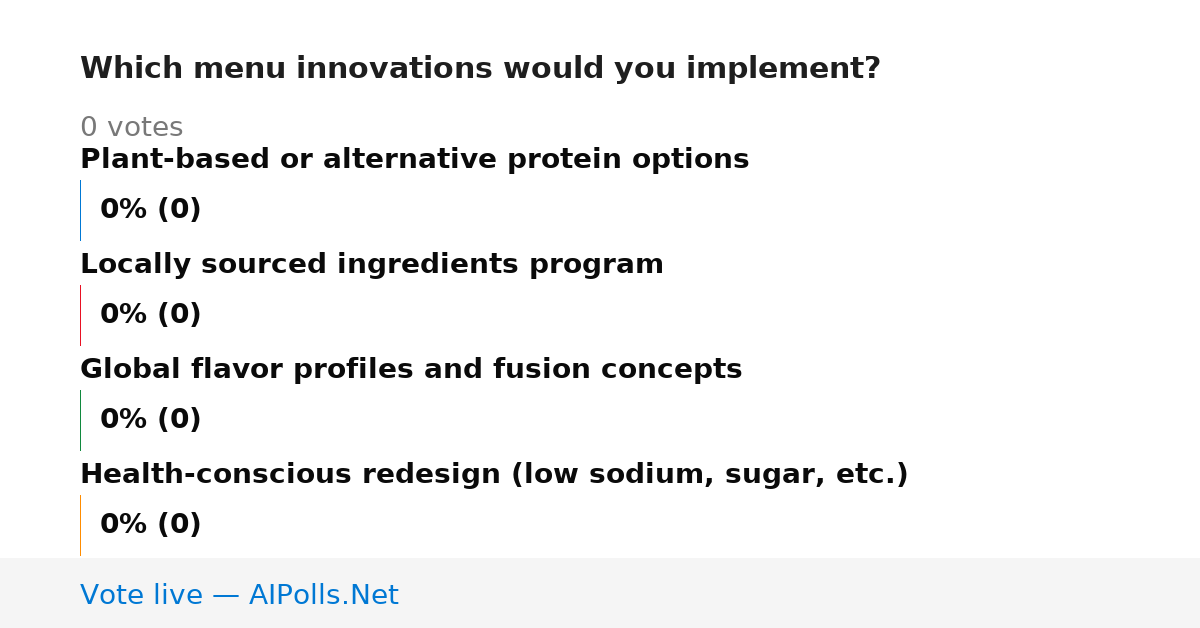 Which menu innovations would you implement?

0 votes

Plant-based or alternative protein options

0% (0)

Locally sourced ingredients program

0% (0)

Global flavor profiles and fusion concepts

0% (0)

Health-conscious redesign (low sodium, sugar, etc.)

0% (0)

Vote live — AIPolls.Net